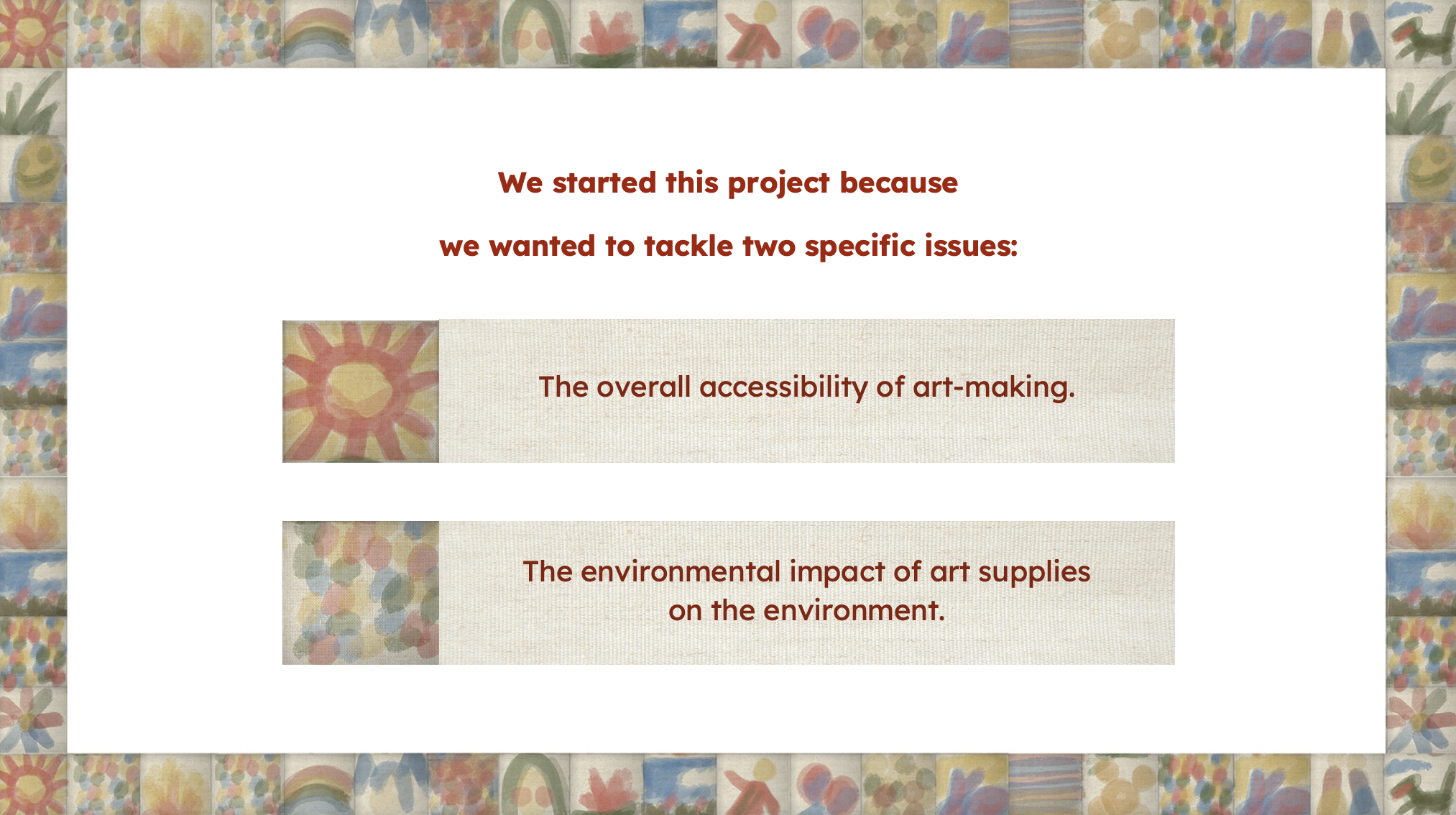 We started this project because

we wanted to tackle two specific issues:

The overall accessibility of art-making.

The environmental impact of art supplies on the environment.